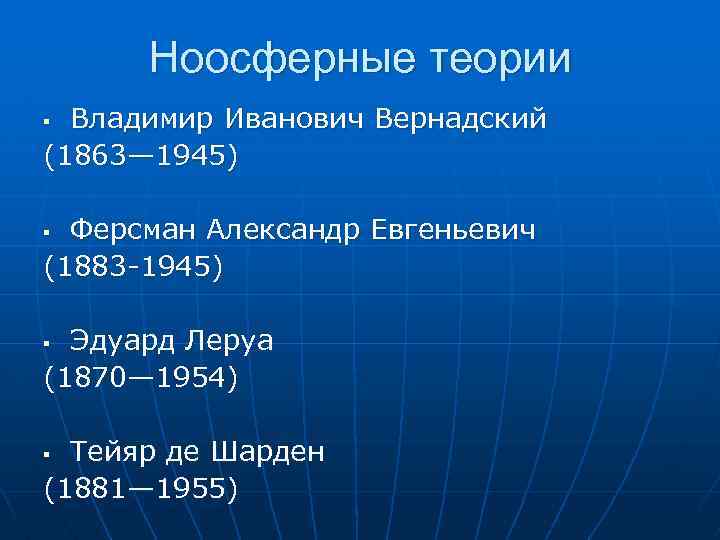 Ноосферные теории

▪ Владимир Иванович Вернадский (1863—1945)

▪ Ферсман Александр Евгеньевич (1883-1945)

▪ Эдуард Леруа (1870—1954)

▪ Тейяр де Шарден (1881—1955)